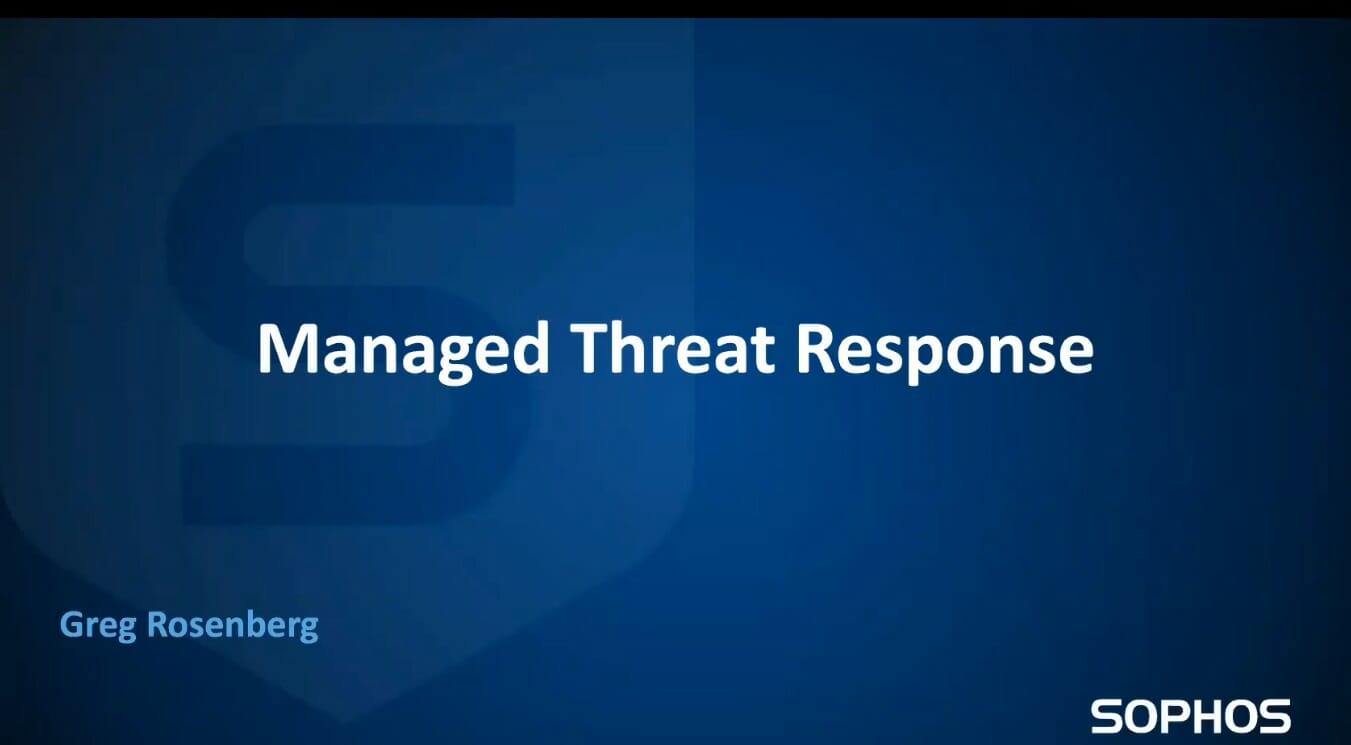 Managed Threat Response

Greg Rosenberg

SOPHOS